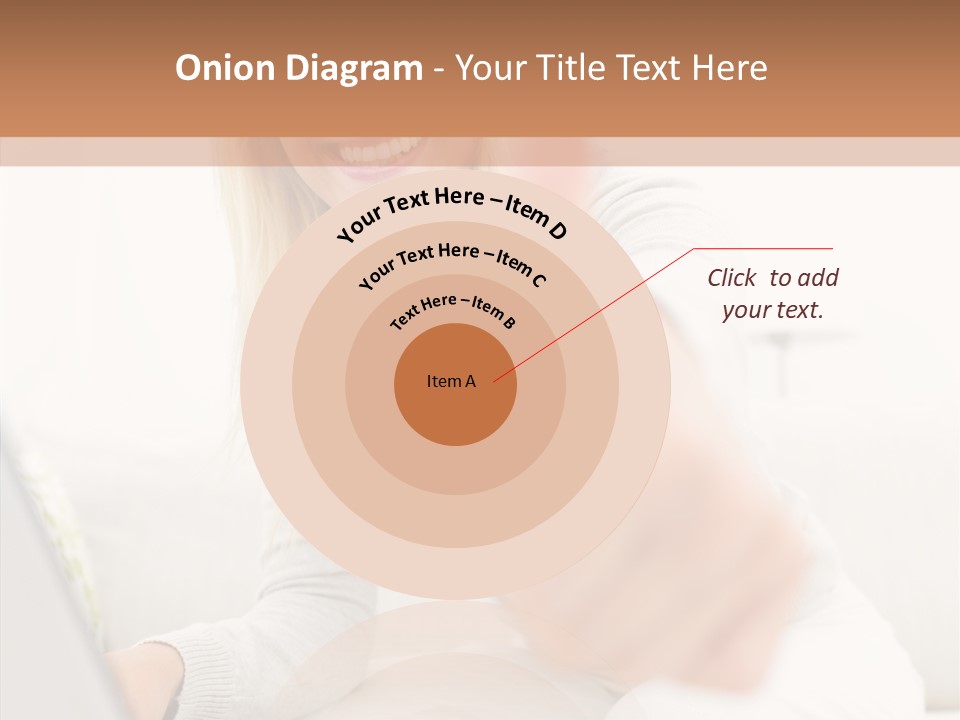 Onion Diagram - Your Title Text Here

Your Text Here – Item D

Your Text Here – Item C

Text Here – Item B

Item A

Click to add your text.